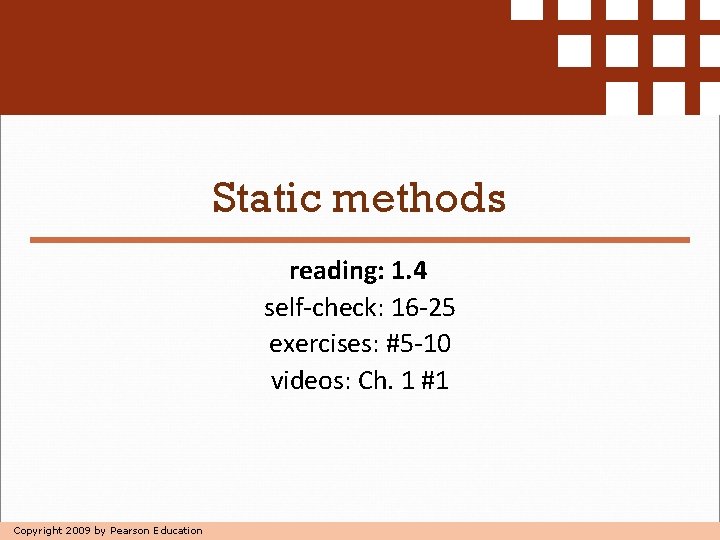 Static methods

reading: 1.4
self-check: 16-25
exercises: #5-10
videos: Ch. 1 #1

Copyright 2009 by Pearson Education